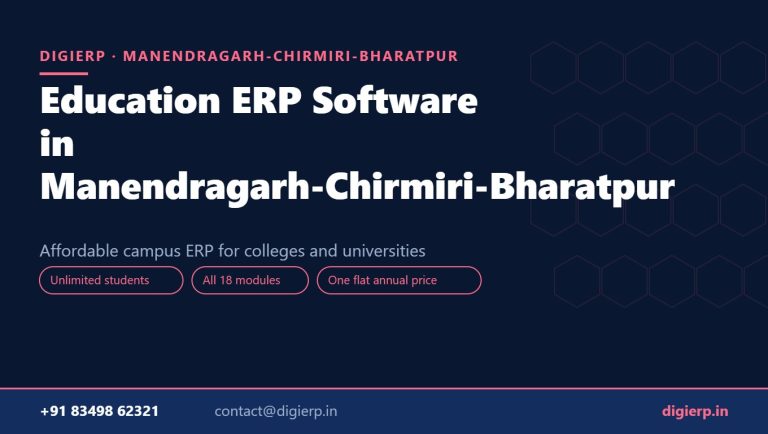 DIGIERP · MANENDRAGARH-CHIRMIRI-BHARATPUR

Education ERP Software in Manendragarh-Chirmiri-Bharatpur

Affordable campus ERP for colleges and universities

Unlimited students

All 18 modules

One flat annual price

+91 83498 62321

contact@digierp.in

digierp.in